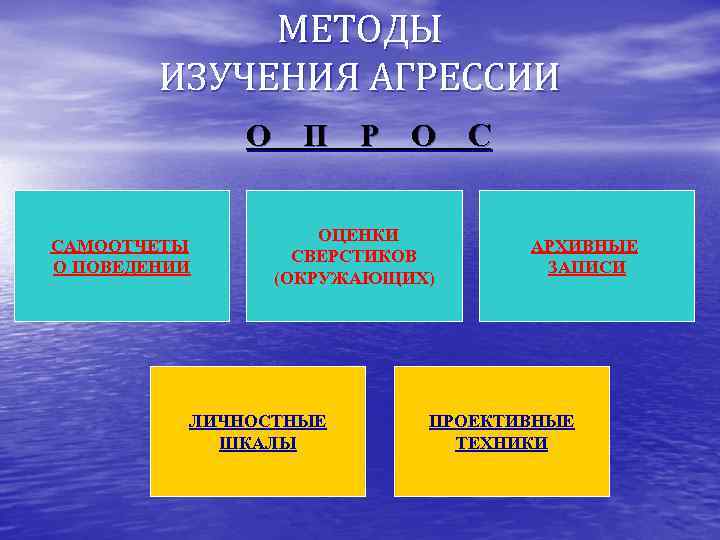 МЕТОДЫ ИЗУЧЕНИЯ АГРЕССИИ

О П Р О С

САМООТЧЕТЫ О ПОВЕДЕНИИ

ОЦЕНКИ СВЕРСТИКОВ (ОКРУЖАЮЩИХ)

АРХИВНЫЕ ЗАПИСИ

ЛИЧНОСТНЫЕ ШКАЛЫ

ПРОЕКТИВНЫЕ ТЕХНИКИ